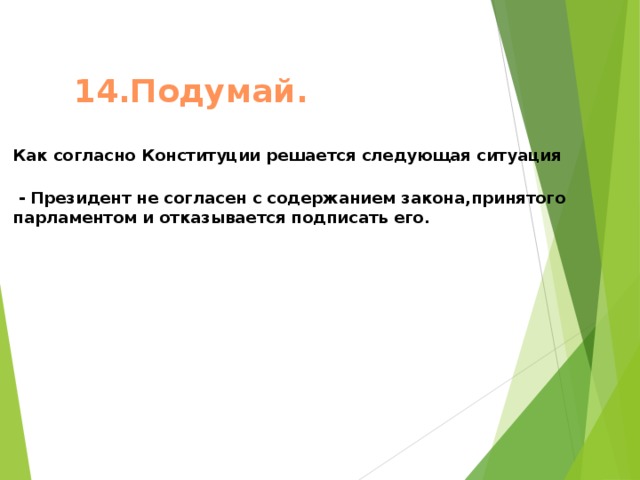 14.Подумай.

Как согласно Конституции решается следующая ситуация

- Президент не согласен с содержанием закона,принятого парламентом и отказывается подписать его.